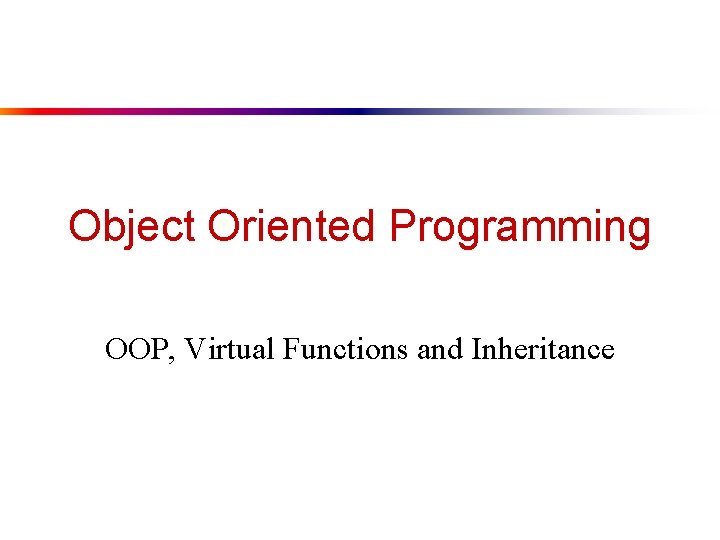 Object Oriented Programming

OOP, Virtual Functions and Inheritance